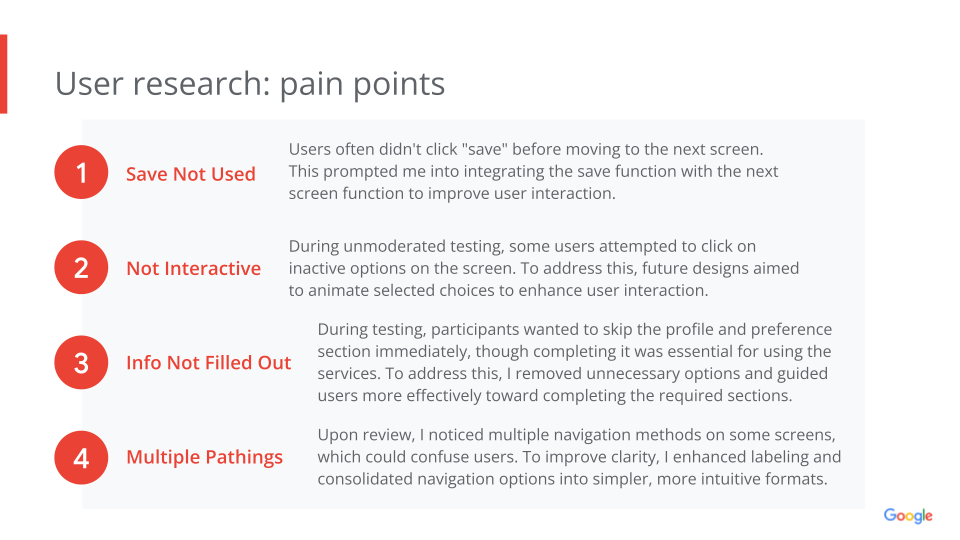 User research: pain points

1 Save Not Used

Users often didn't click "save" before moving to the next screen. This prompted me into integrating the save function with the next screen function to improve user interaction.

2 Not Interactive

During unmoderated testing, some users attempted to click on inactive options on the screen. To address this, future designs aimed to animate selected choices to enhance user interaction.

3 Info Not Filled Out

During testing, participants wanted to skip the profile and preference section immediately, though completing it was essential for using the services. To address this, I removed unnecessary options and guided users more effectively toward completing the required sections.

4 Multiple Pathings

Upon review, I noticed multiple navigation methods on some screens, which could confuse users. To improve clarity, I enhanced labeling and consolidated navigation options into simpler, more intuitive formats.

Google